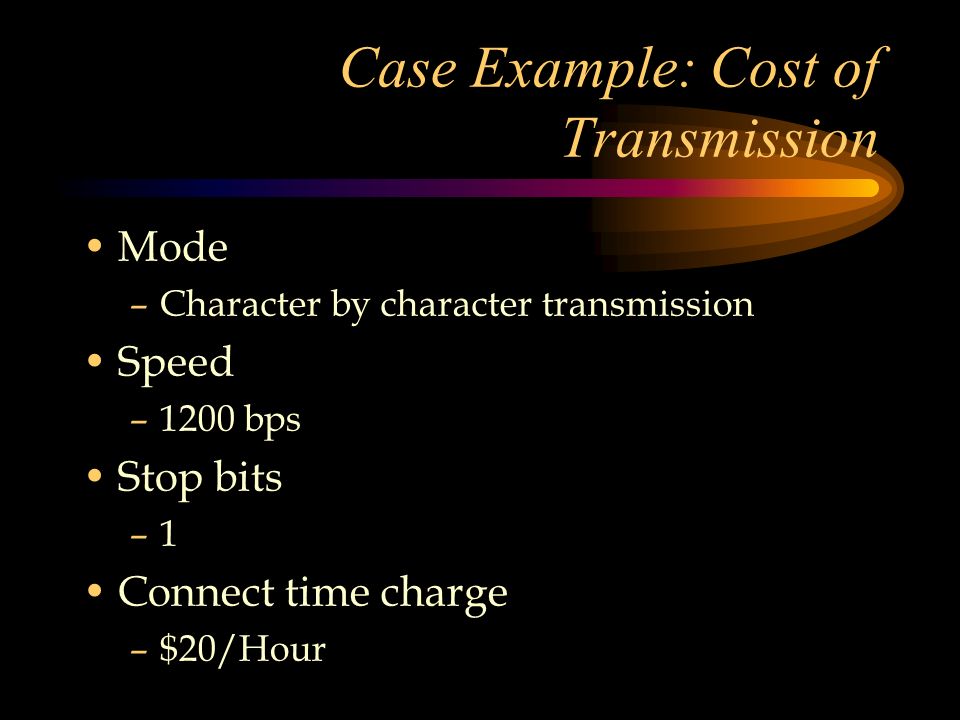 Case Example: Cost of Transmission

• Mode
– Character by character transmission
• Speed
– 1200 bps
• Stop bits
– 1
• Connect time charge
– \$20/Hour